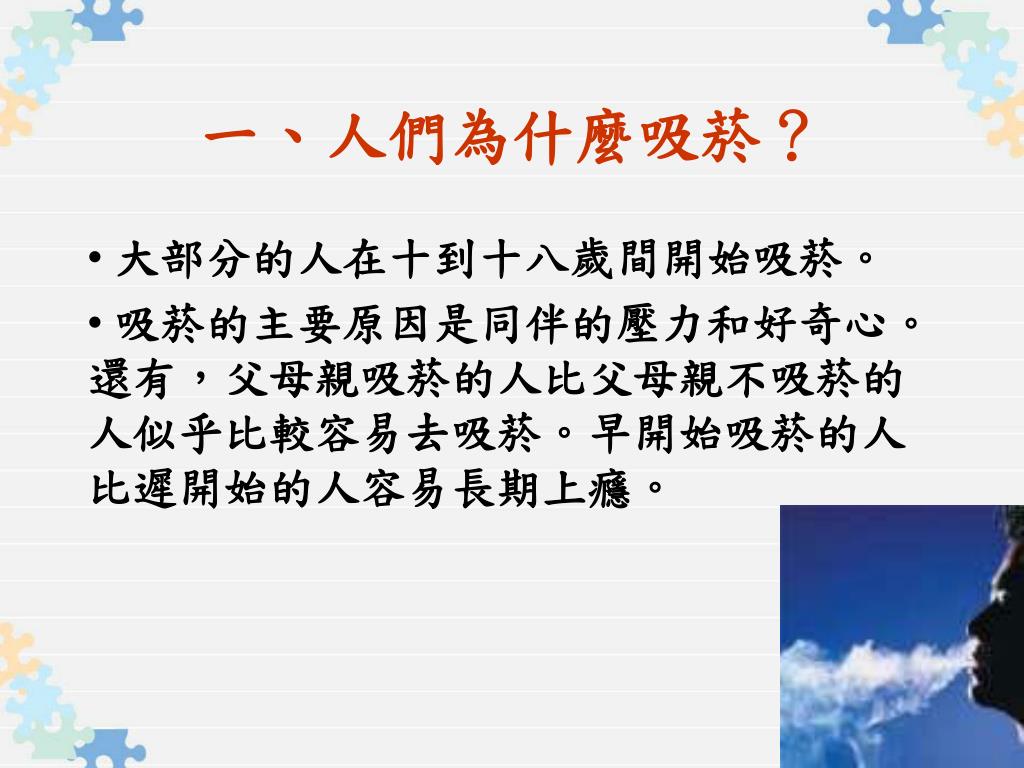 一、人們為什麼吸菸？

• 大部分的人在十到十八歲間開始吸菸。

• 吸菸的主要原因是同伴的壓力和好奇心。還有，父母親吸菸的人比父母親不吸菸的人似乎比較容易去吸菸。早開始吸菸的人比遲開始的人容易長期上癮。